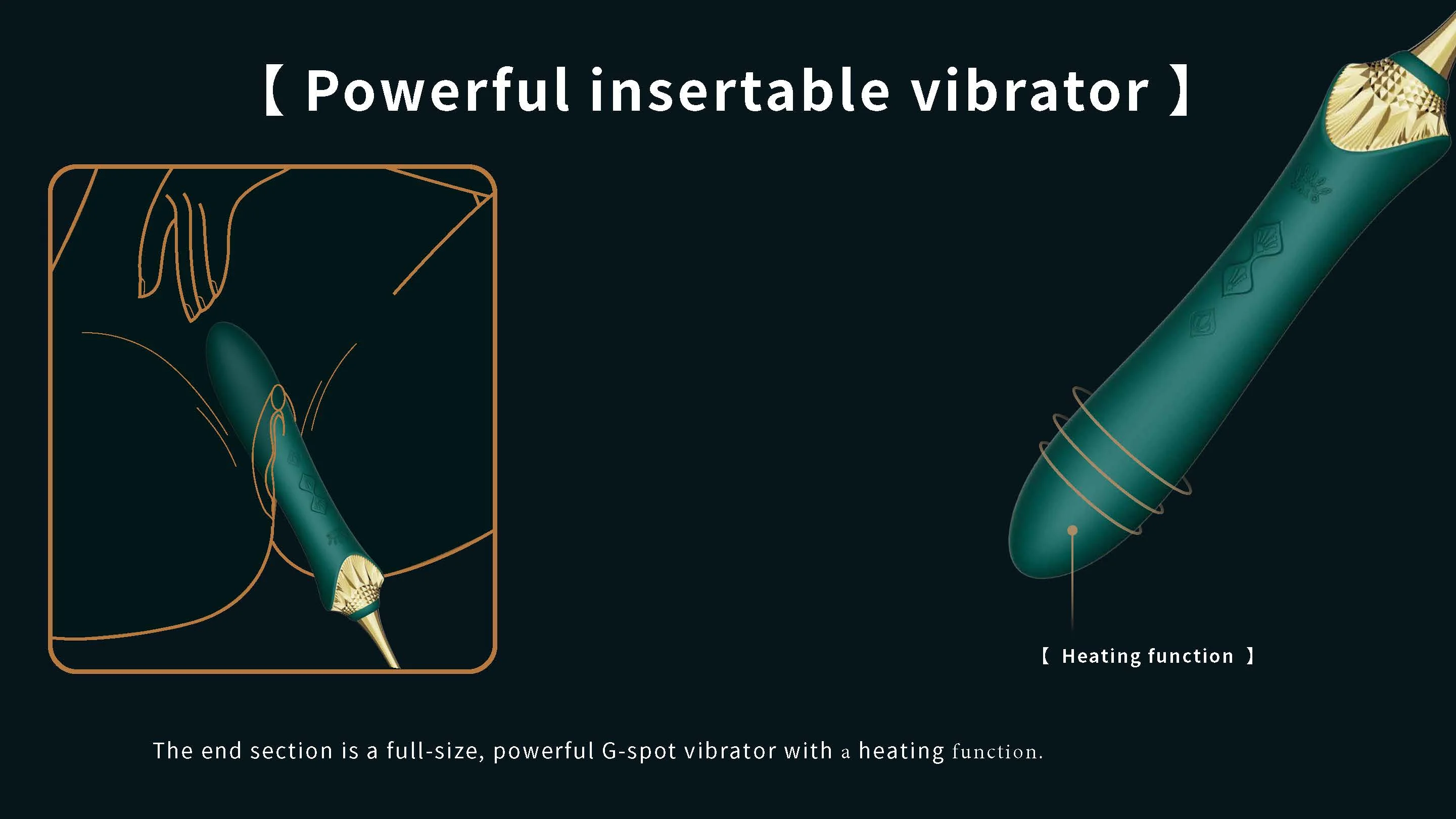 【 Powerful insertable vibrator 】

【 Heating function 】

The end section is a full-size, powerful G-spot vibrator with a heating function.